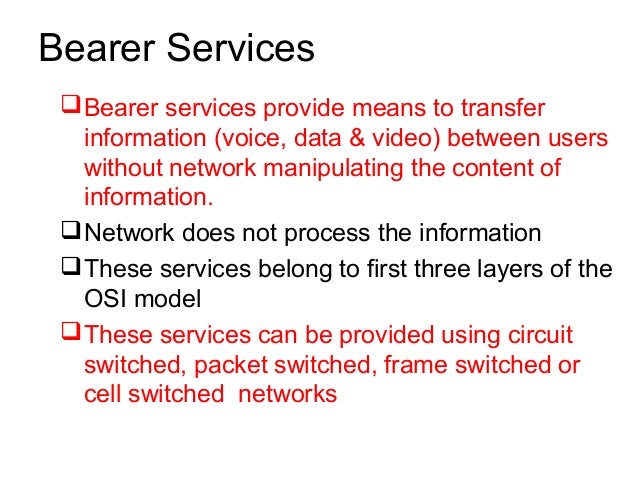 Bearer Services

❑ Bearer services provide means to transfer information (voice, data & video) between users without network manipulating the content of information.

❑ Network does not process the information

❑ These services belong to first three layers of the OSI model

❑ These services can be provided using circuit switched, packet switched, frame switched or cell switched  networks